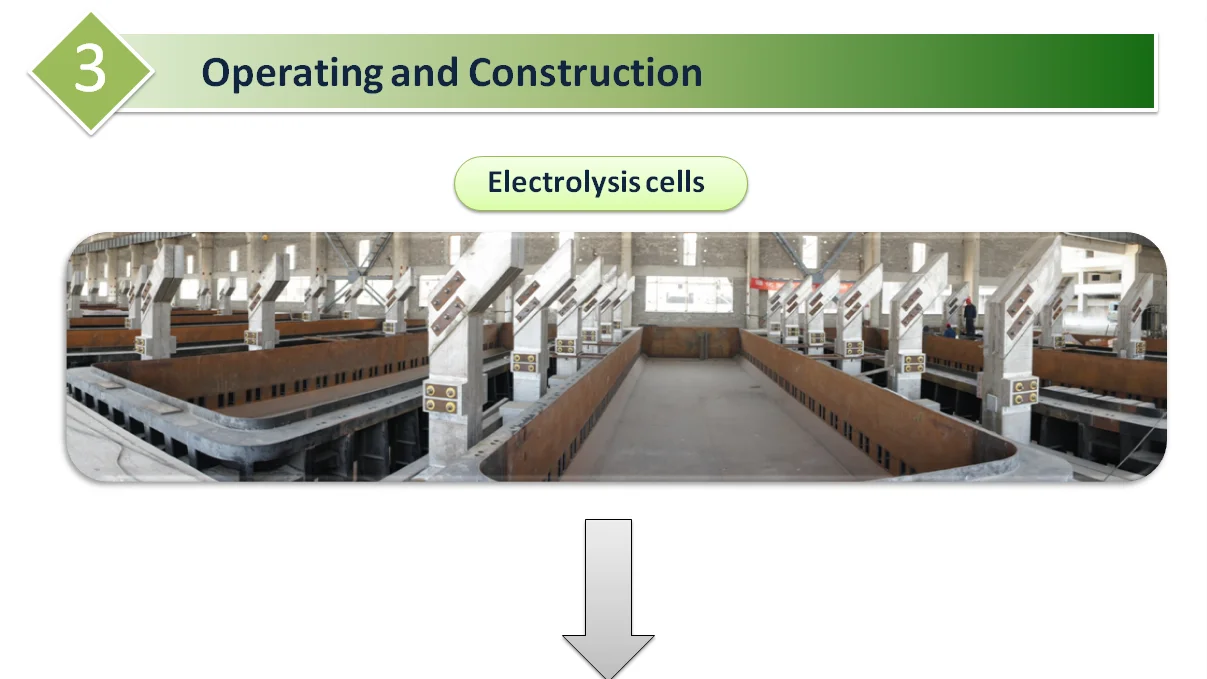 3

Operating and Construction

Electrolysis cells